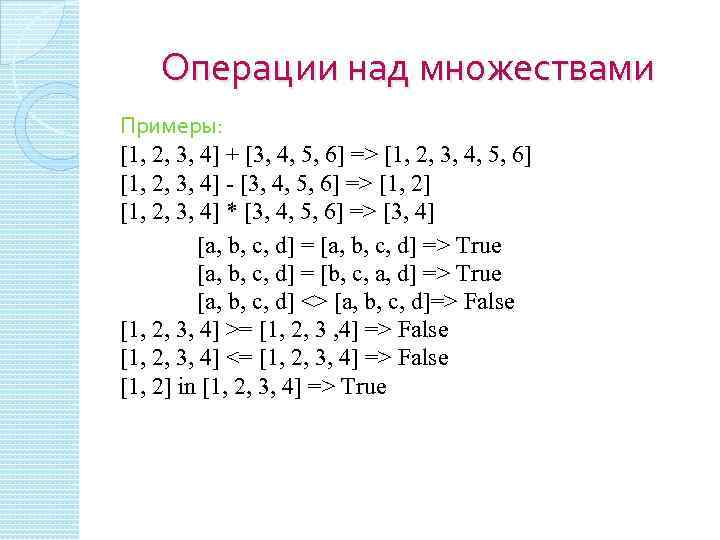 Операции над множествами

Примеры:
[1, 2, 3, 4] + [3, 4, 5, 6] => [1, 2, 3, 4, 5, 6]
[1, 2, 3, 4] - [3, 4, 5, 6] => [1, 2]
[1, 2, 3, 4] * [3, 4, 5, 6] => [3, 4]
[a, b, c, d] = [a, b, c, d] => True
[a, b, c, d] = [b, c, a, d] => True
[a, b, c, d] <> [a, b, c, d]=> False
[1, 2, 3, 4] >= [1, 2, 3 ,4] => False
[1, 2, 3, 4] <= [1, 2, 3, 4] => False
[1, 2] in [1, 2, 3, 4] => True